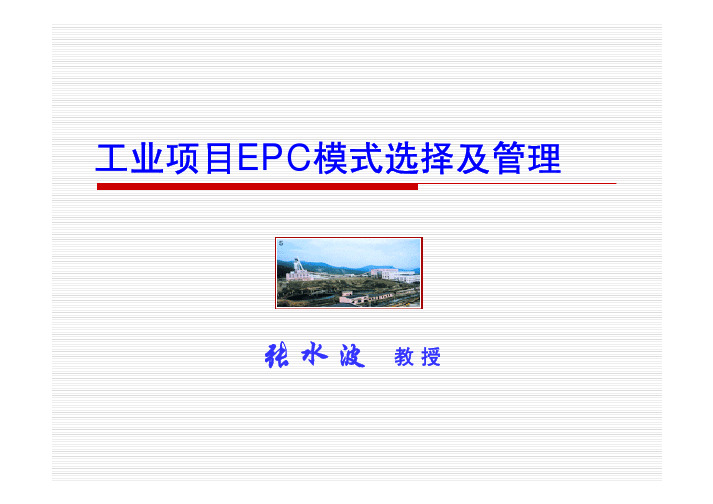 工业项目EPC模式选择及管理

张水波 教授